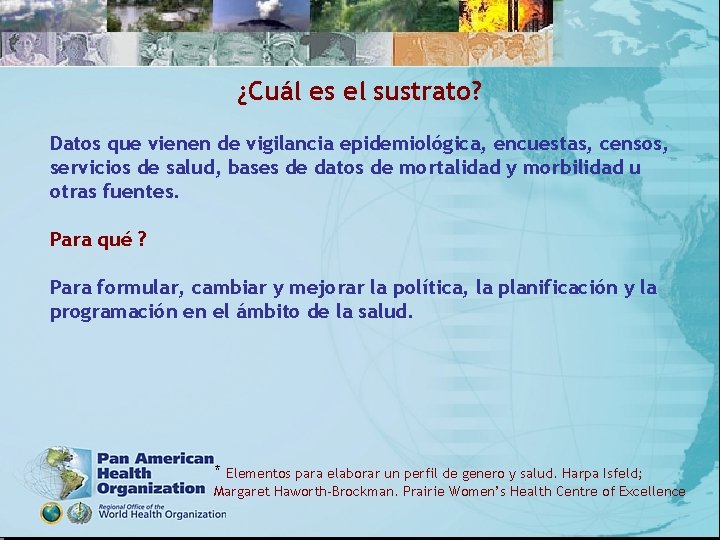 ¿Cuál es el sustrato?

Datos que vienen de vigilancia epidemiológica, encuestas, censos, servicios de salud, bases de datos de mortalidad y morbilidad u otras fuentes.

Para qué ?

Para formular, cambiar y mejorar la política, la planificación y la programación en el ámbito de la salud.

Pan American Health Organization
Regional Office of the World Health Organization

* Elementos para elaborar un perfil de genero y salud. Harpa Isfeld; Margaret Haworth-Brockman. Prairie Women's Health Centre of Excellence